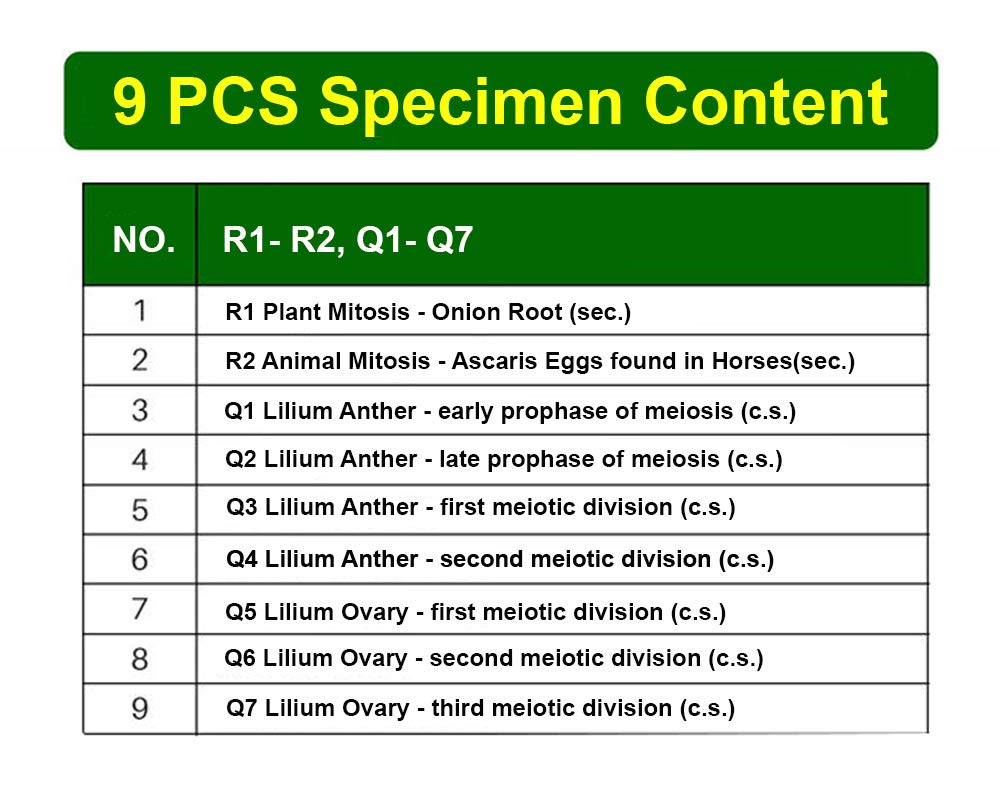 9 PCS Specimen Content

| NO. | R1- R2, Q1- Q7 |
|---|---|
| 1 | R1 Plant Mitosis - Onion Root (sec.) |
| 2 | R2 Animal Mitosis - Ascaris Eggs found in Horses(sec.) |
| 3 | Q1 Lilium Anther - early prophase of meiosis (c.s.) |
| 4 | Q2 Lilium Anther - late prophase of meiosis (c.s.) |
| 5 | Q3 Lilium Anther - first meiotic division (c.s.) |
| 6 | Q4 Lilium Anther - second meiotic division (c.s.) |
| 7 | Q5 Lilium Ovary - first meiotic division (c.s.) |
| 8 | Q6 Lilium Ovary - second meiotic division (c.s.) |
| 9 | Q7 Lilium Ovary - third meiotic division (c.s.) |